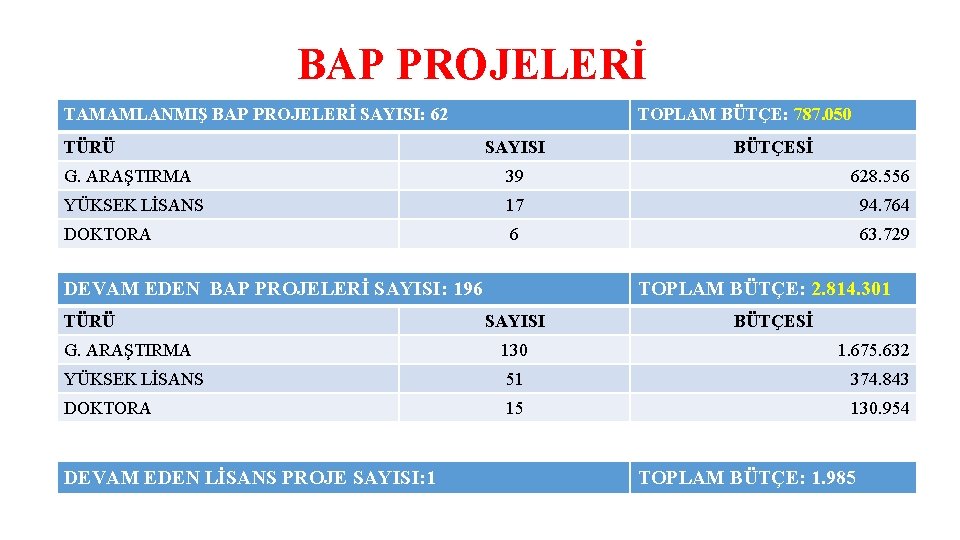 BAP PROJELERİ

| TAMAMLANMIŞ BAP PROJELERİ SAYISI: 62 | | TOPLAM BÜTÇE: 787.050 |
|---|---|---|
| TÜRÜ | SAYISI | BÜTÇESİ |
| G. ARAŞTIRMA | 39 | 628.556 |
| YÜKSEK LİSANS | 17 | 94.764 |
| DOKTORA | 6 | 63.729 |

| DEVAM EDEN BAP PROJELERİ SAYISI: 196 | | TOPLAM BÜTÇE: 2.814.301 |
|---|---|---|
| TÜRÜ | SAYISI | BÜTÇESİ |
| G. ARAŞTIRMA | 130 | 1.675.632 |
| YÜKSEK LİSANS | 51 | 374.843 |
| DOKTORA | 15 | 130.954 |

| DEVAM EDEN LİSANS PROJE SAYISI:1 | TOPLAM BÜTÇE: 1.985 |
|---|---|